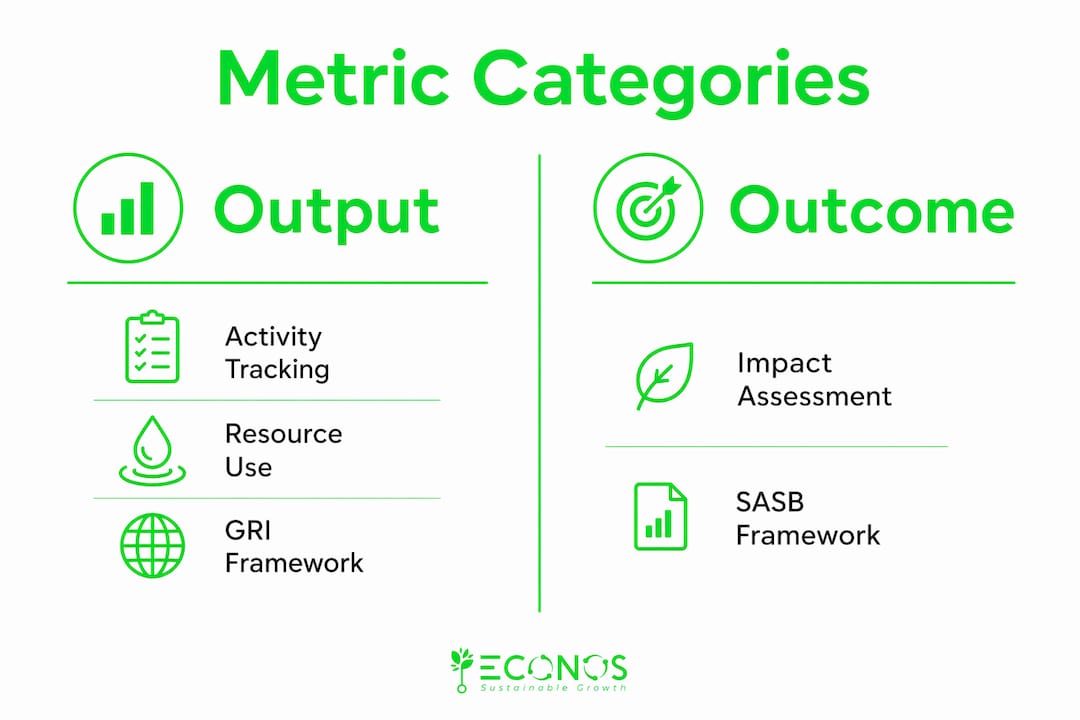 Metric Categories

Output

Activity Tracking

Resource Use

GRI Framework

Outcome

Impact Assessment

SASB Framework

ECONOS
Sustainable Growth